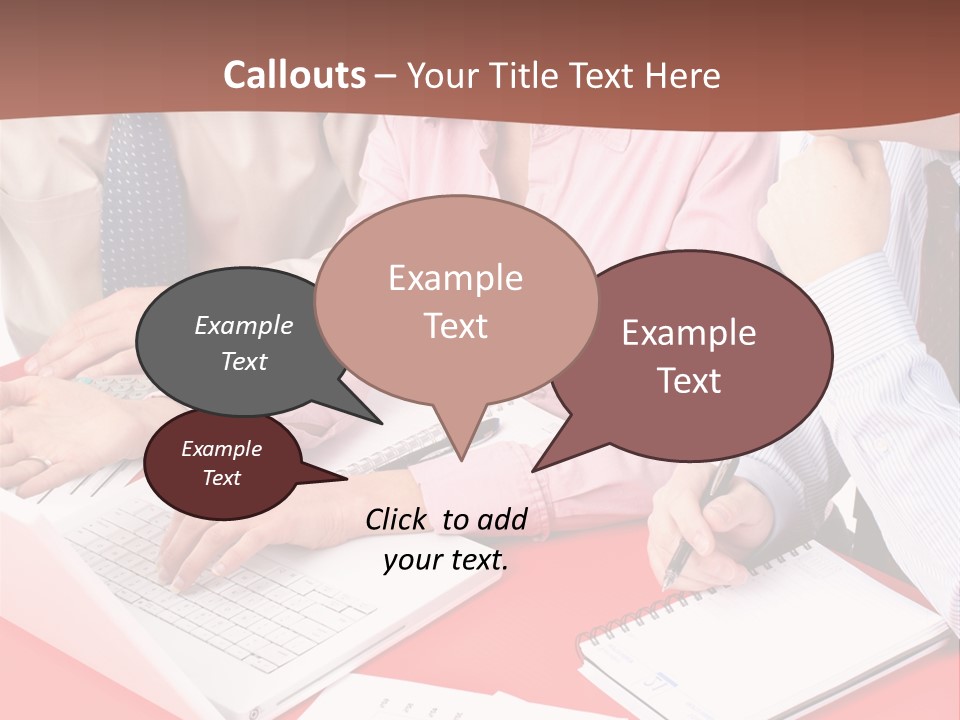 Callouts – Your Title Text Here

Example Text

Example Text

Example Text

Example Text

Click to add your text.